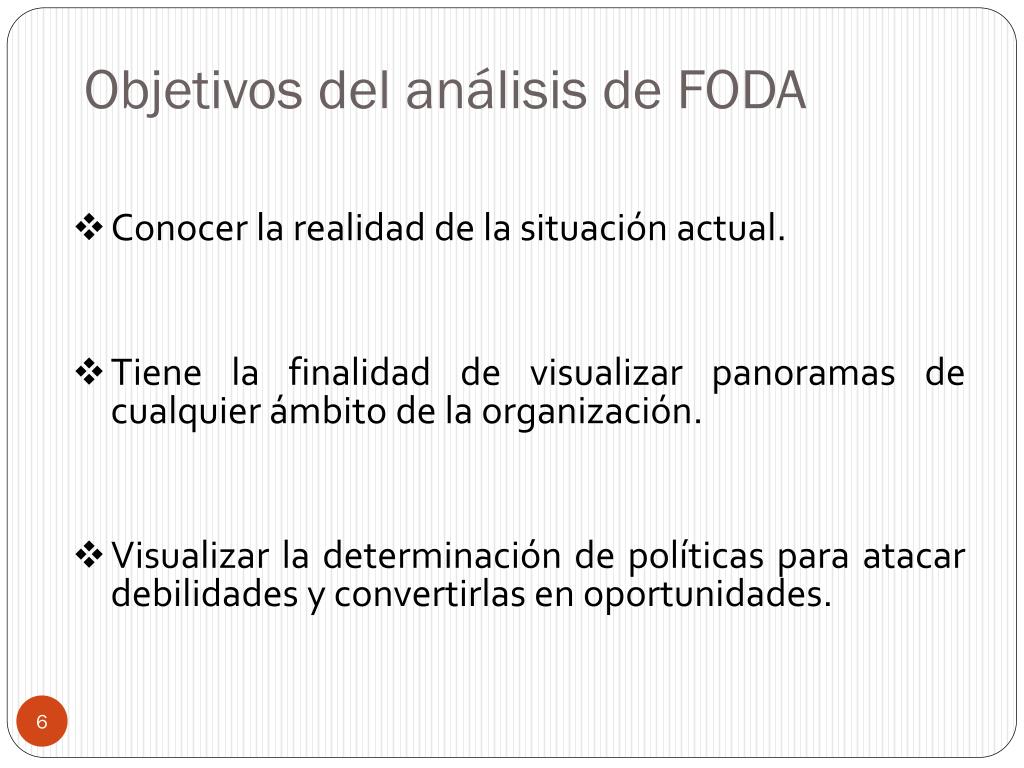 Objetivos del análisis de FODA

❖ Conocer la realidad de la situación actual.

❖ Tiene la finalidad de visualizar panoramas de cualquier ámbito de la organización.

❖ Visualizar la determinación de políticas para atacar debilidades y convertirlas en oportunidades.

6